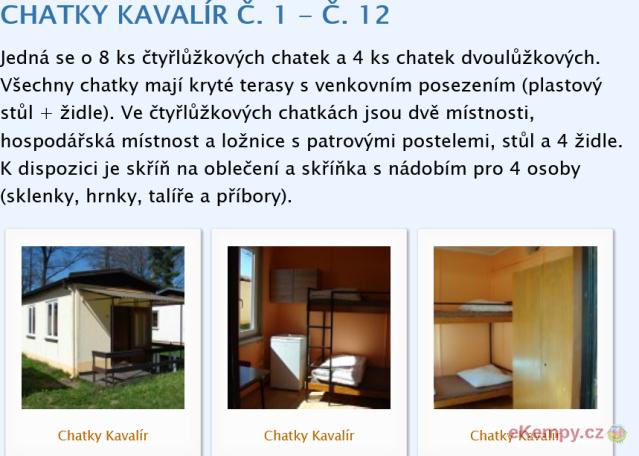 CHATKY KAVALÍR Č. 1 – Č. 12

Jedná se o 8 ks čtyřlůžkových chatek a 4 ks chatek dvoulůžkových. Všechny chatky mají kryté terasy s venkovním posezením (plastový stůl + židle). Ve čtyřlůžkových chatkách jsou dvě místnosti, hospodářská místnost a ložnice s patrovými postelemi, stůl a 4 židle. K dispozici je skříň na oblečení a skříňka s nádobím pro 4 osoby (sklenky, hrnky, talíře a příbory).

Chatky Kavalír

Chatky Kavalír

Chatky Kavalír

eKempy.cz